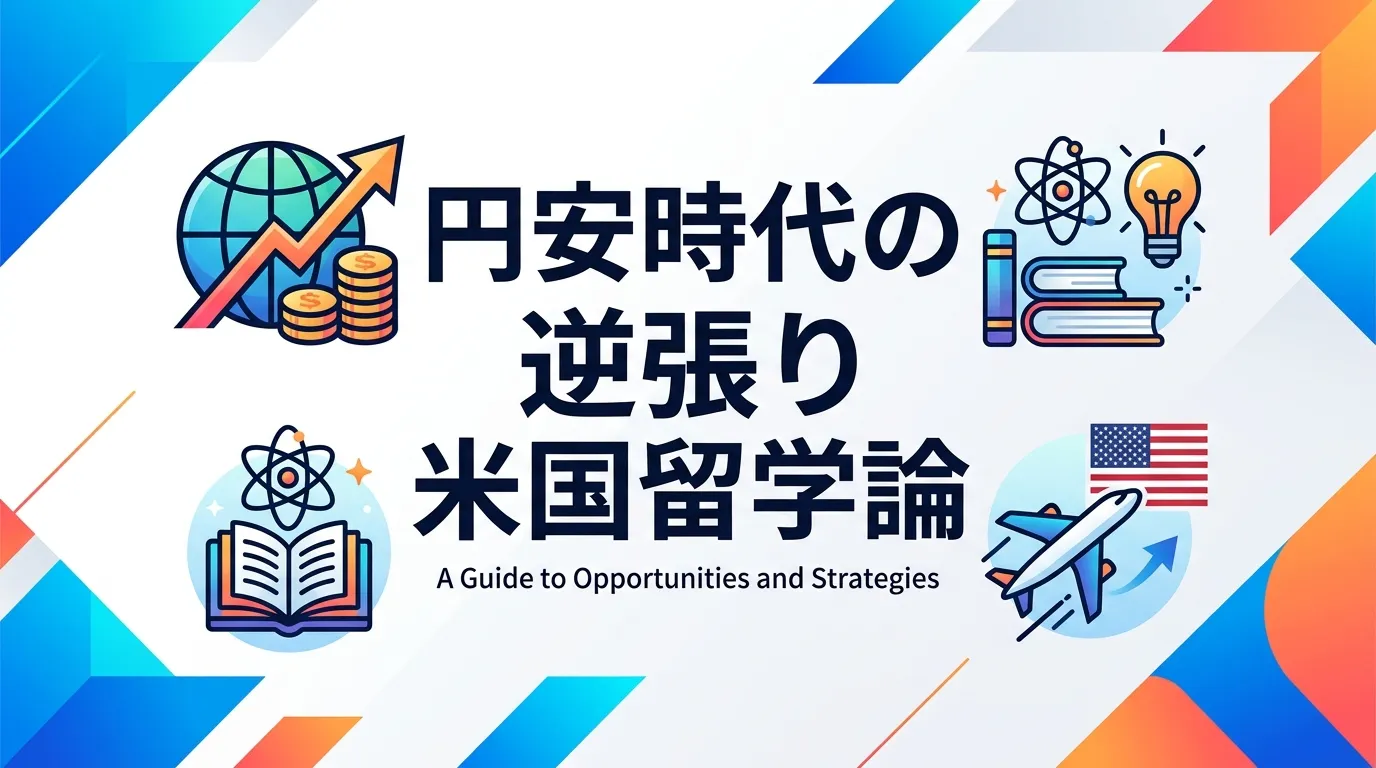 円安時代の
逆張り
米国留学論

A Guide to Opportunities and Strategies